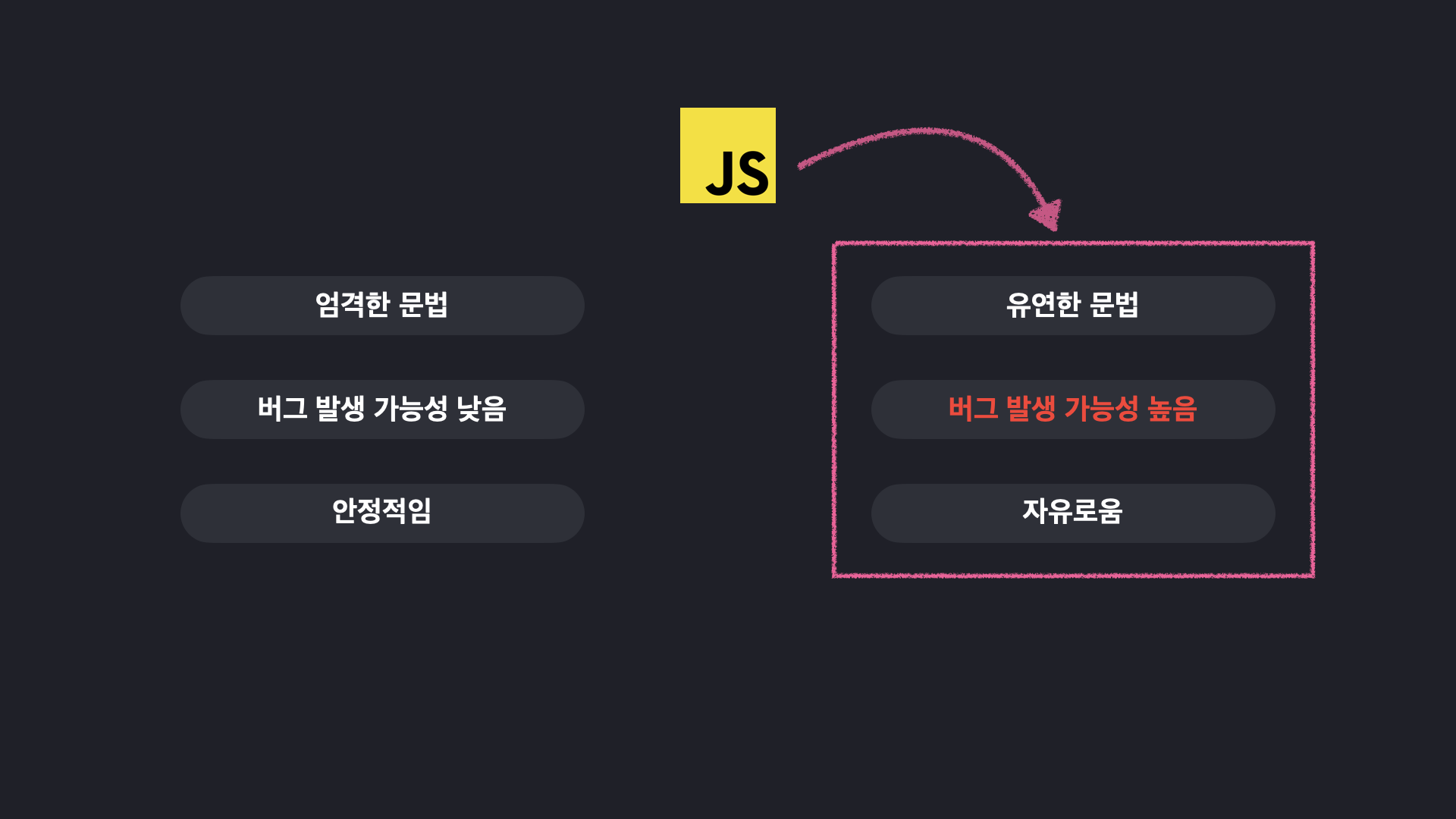 JS

엄격한 문법

버그 발생 가능성 낮음

안정적임

유연한 문법

버그 발생 가능성 높음

자유로움